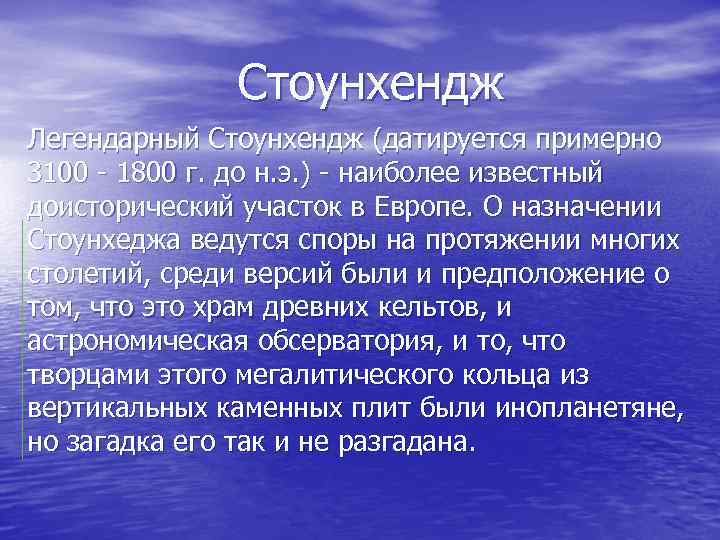 Стоунхендж

Легендарный Стоунхендж (датируется примерно 3100 - 1800 г. до н.э.) - наиболее известный доисторический участок в Европе. О назначении Стоунхеджа ведутся споры на протяжении многих столетий, среди версий были и предположение о том, что это храм древних кельтов, и астрономическая обсерватория, и то, что творцами этого мегалитического кольца из вертикальных каменных плит были инопланетяне, но загадка его так и не разгадана.